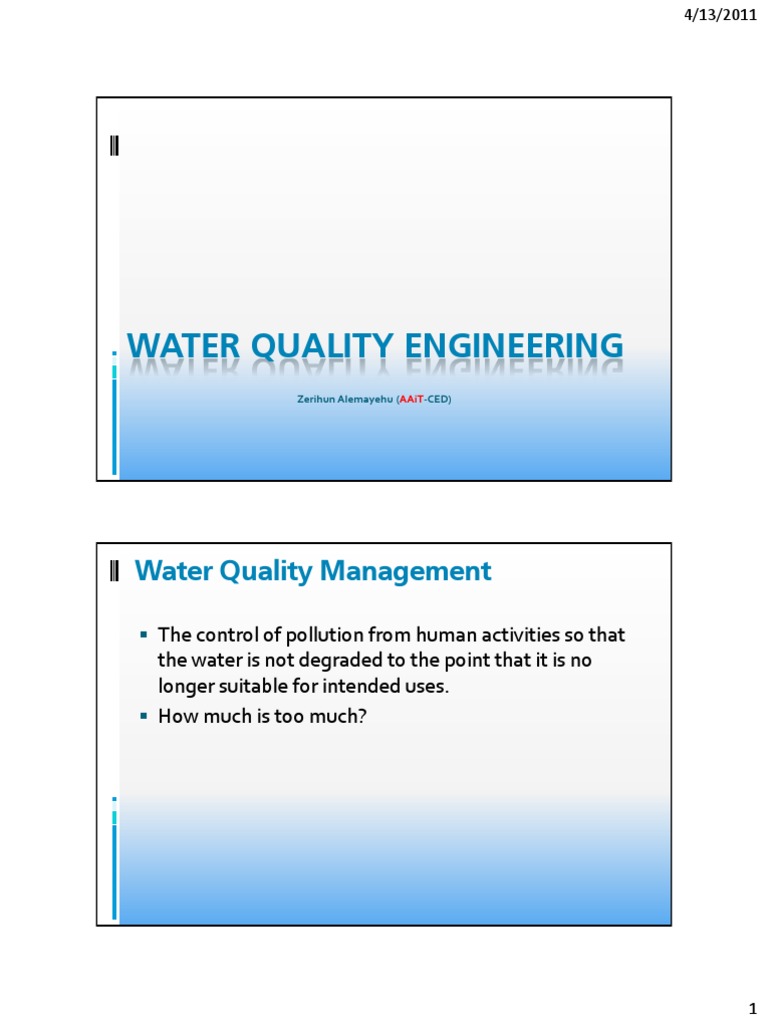 4/13/2011

WATER QUALITY ENGINEERING

Zerihun Alemayehu (AAiT-CED)

Water Quality Management

▪ The control of pollution from human activities so that the water is not degraded to the point that it is no longer suitable for intended uses.
▪ How much is too much?

1